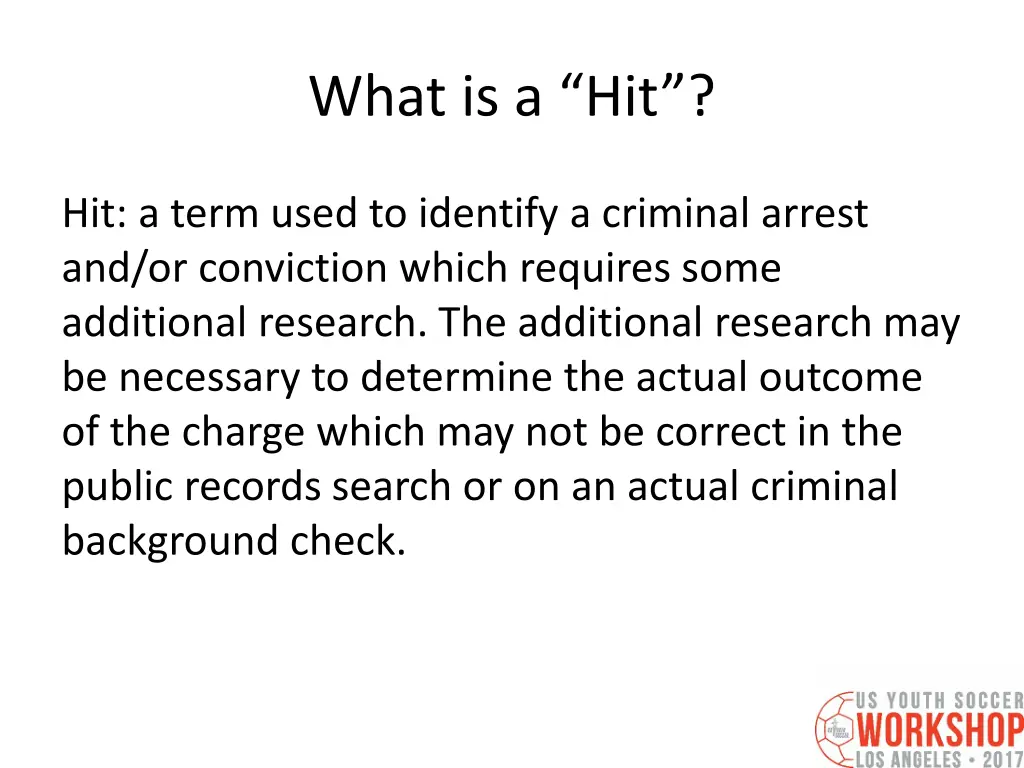 What is a “Hit”?

Hit: a term used to identify a criminal arrest and/or conviction which requires some additional research. The additional research may be necessary to determine the actual outcome of the charge which may not be correct in the public records search or on an actual criminal background check.

US YOUTH SOCCER
WORKSHOP
LOS ANGELES • 2017